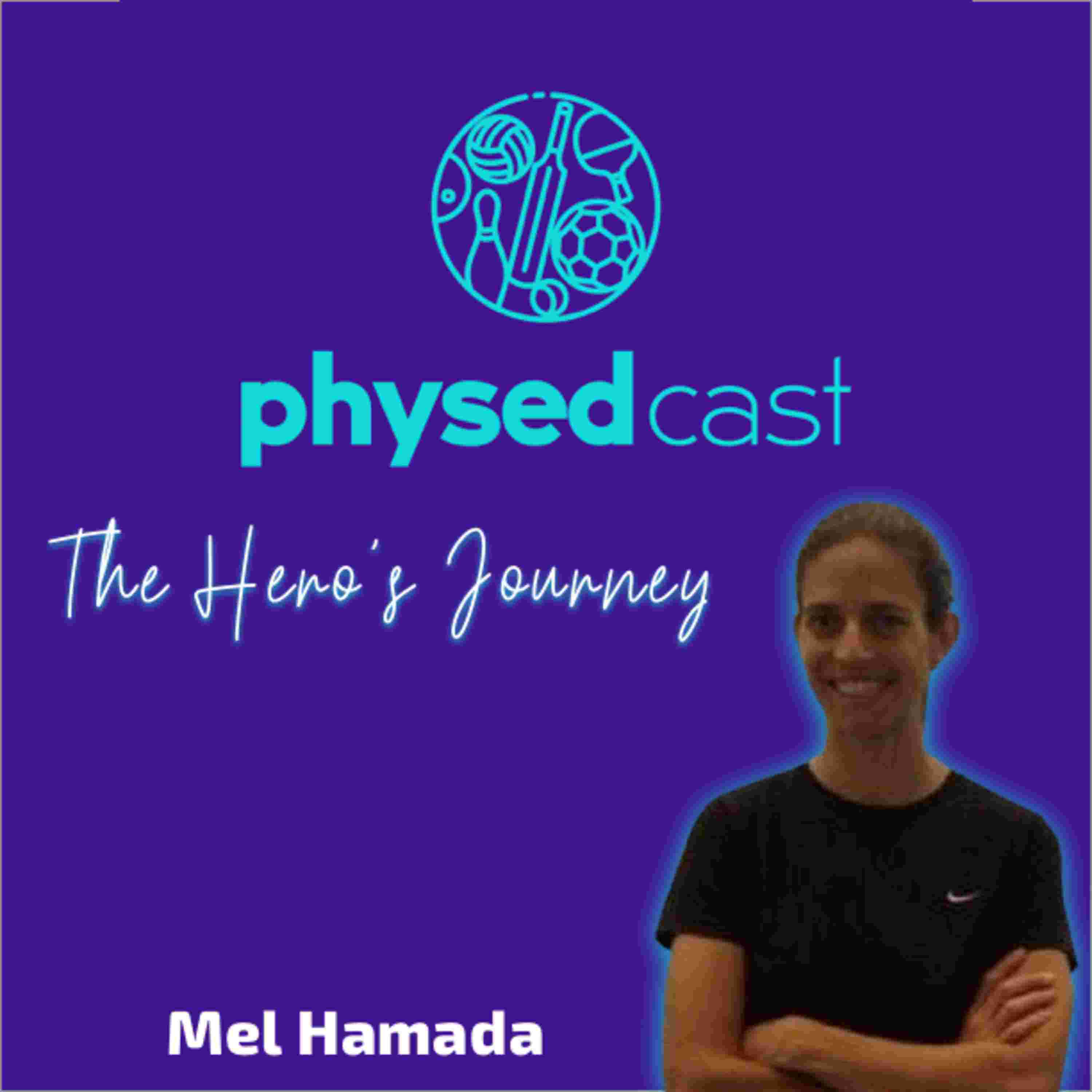 physedcast

The Hero's Journey

Mel Hamada